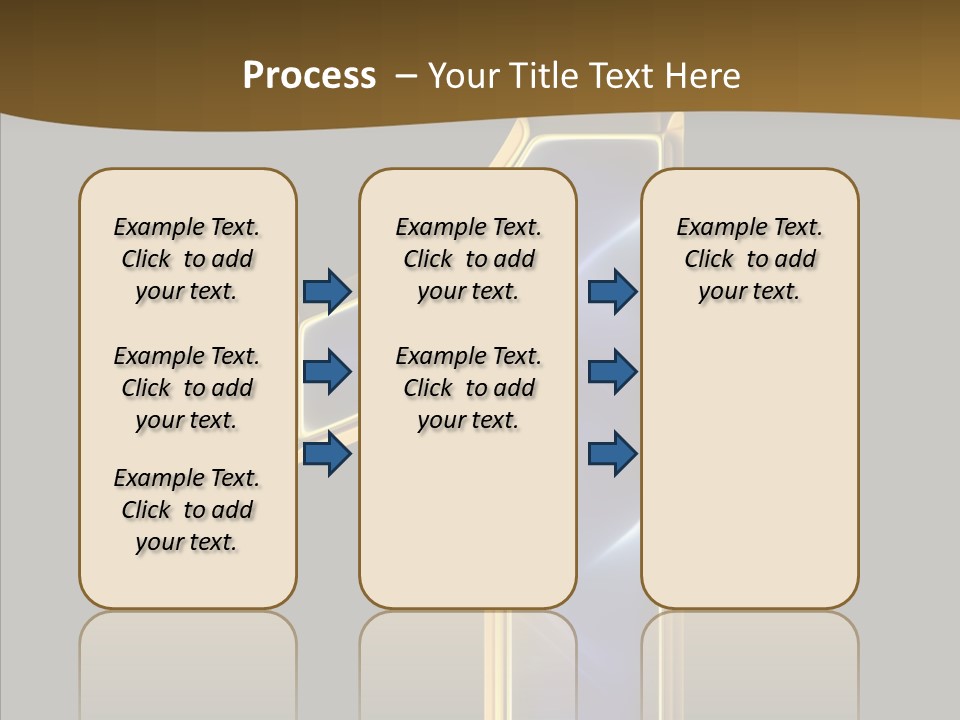 Process – Your Title Text Here

Example Text. Click to add your text.

Example Text. Click to add your text.

Example Text. Click to add your text.

Example Text. Click to add your text.

Example Text. Click to add your text.

Example Text. Click to add your text.